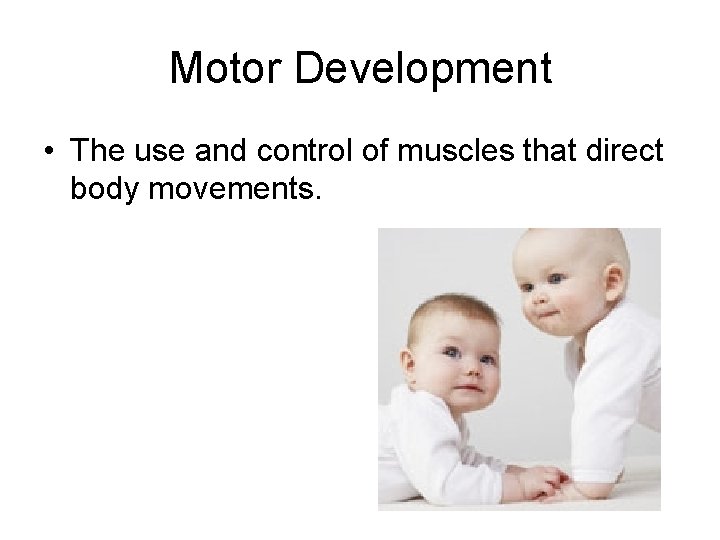 Motor Development

• The use and control of muscles that direct body movements.